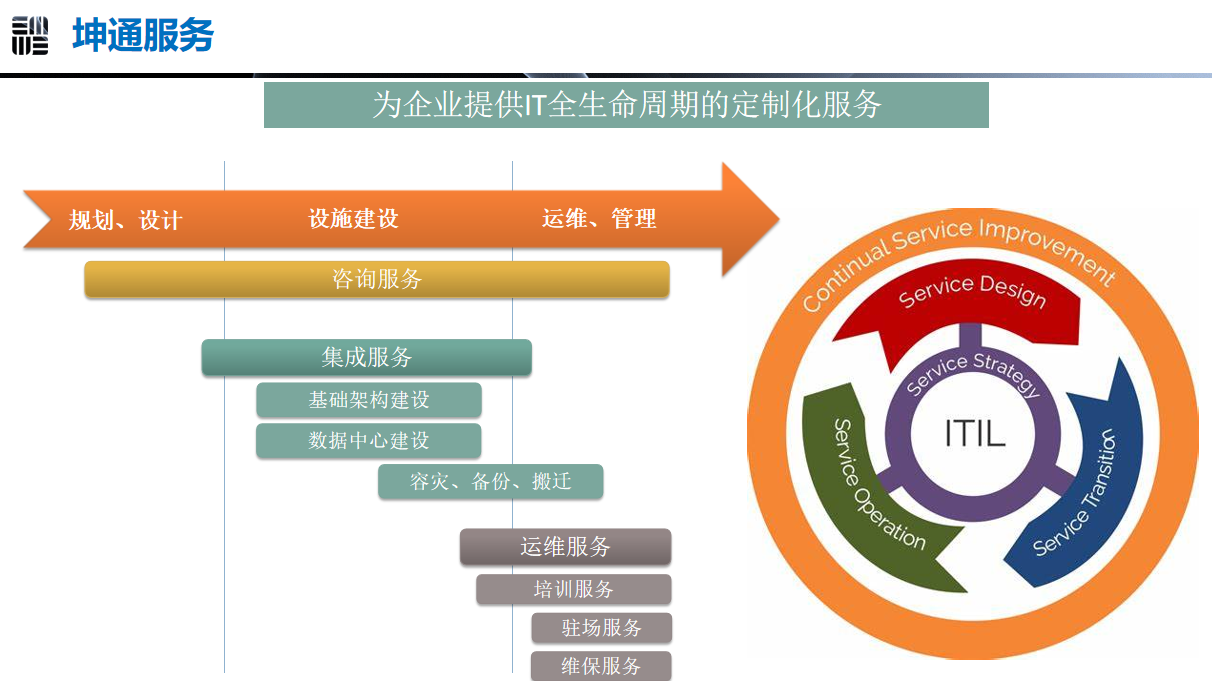 坤通服务

为企业提供IT全生命周期的定制化服务

规划、设计
设施建设
运维、管理

咨询服务

集成服务
基础架构建设
数据中心建设
容灾、备份、搬迁

运维服务
培训服务
驻场服务
维保服务

Continual Service Improvement
Service Design
Service Strategy
ITIL
Service Operation
Service Transition